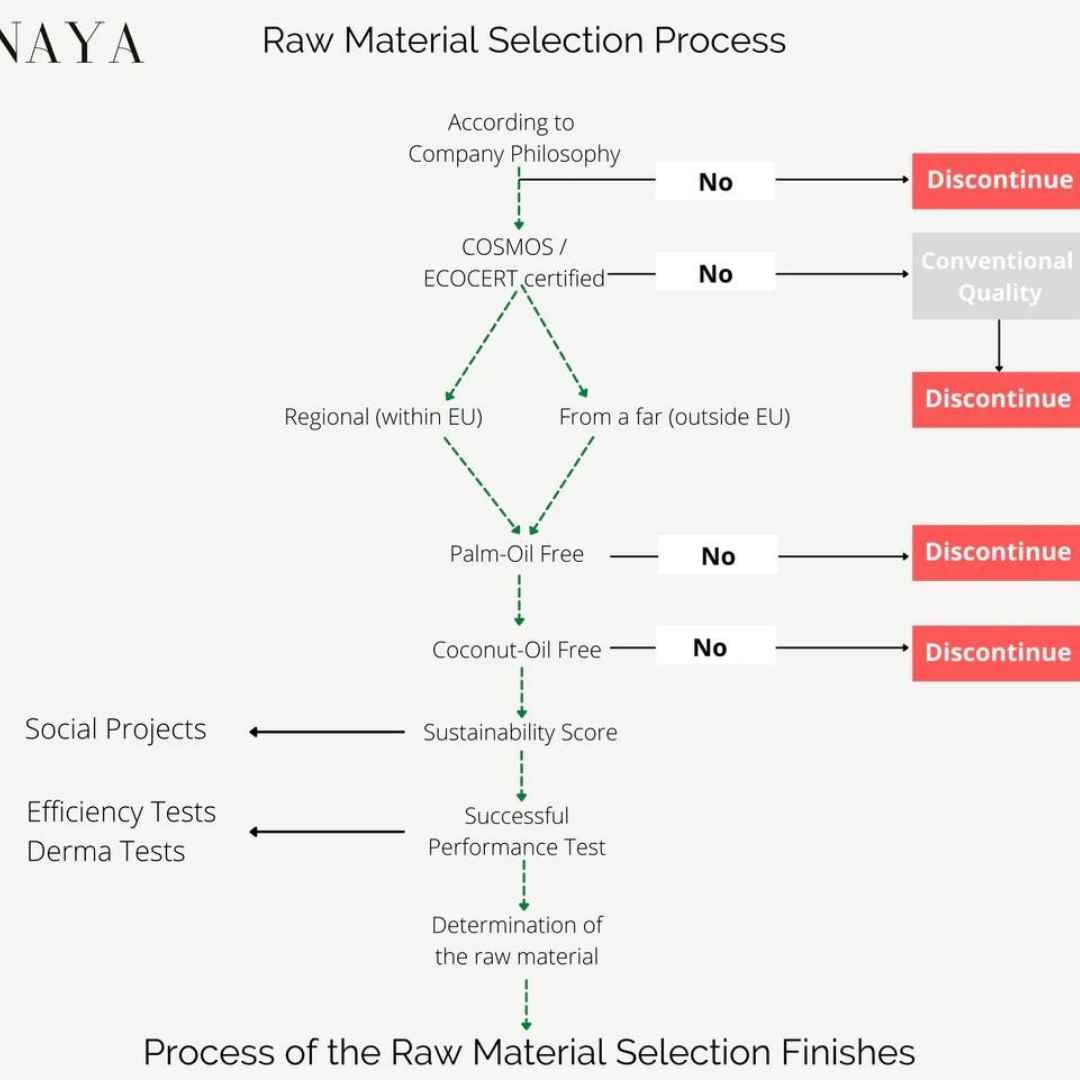 NAYA

Raw Material Selection Process

According to Company Philosophy

No

Discontinue

COSMOS / ECOCERT certified

No

Conventional Quality

Discontinue

Regional (within EU)

From a far (outside EU)

Palm-Oil Free

No

Discontinue

Coconut-Oil Free

No

Discontinue

Social Projects

Sustainability Score

Efficiency Tests
Derma Tests

Successful Performance Test

Determination of the raw material

Process of the Raw Material Selection Finishes